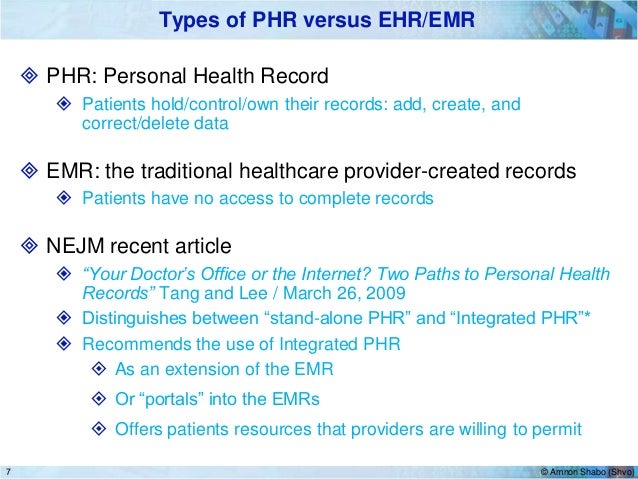 Types of PHR versus EHR/EMR

PHR: Personal Health Record

Patients hold/control/own their records: add, create, and correct/delete data

EMR: the traditional healthcare provider-created records

Patients have no access to complete records

NEJM recent article

"Your Doctor's Office or the Internet? Two Paths to Personal Health Records" Tang and Lee / March 26, 2009

Distinguishes between "stand-alone PHR" and "Integrated PHR"*

Recommends the use of Integrated PHR

As an extension of the EMR

Or "portals" into the EMRs

Offers patients resources that providers are willing to permit

7

© Amnon Shabo (Shvo)